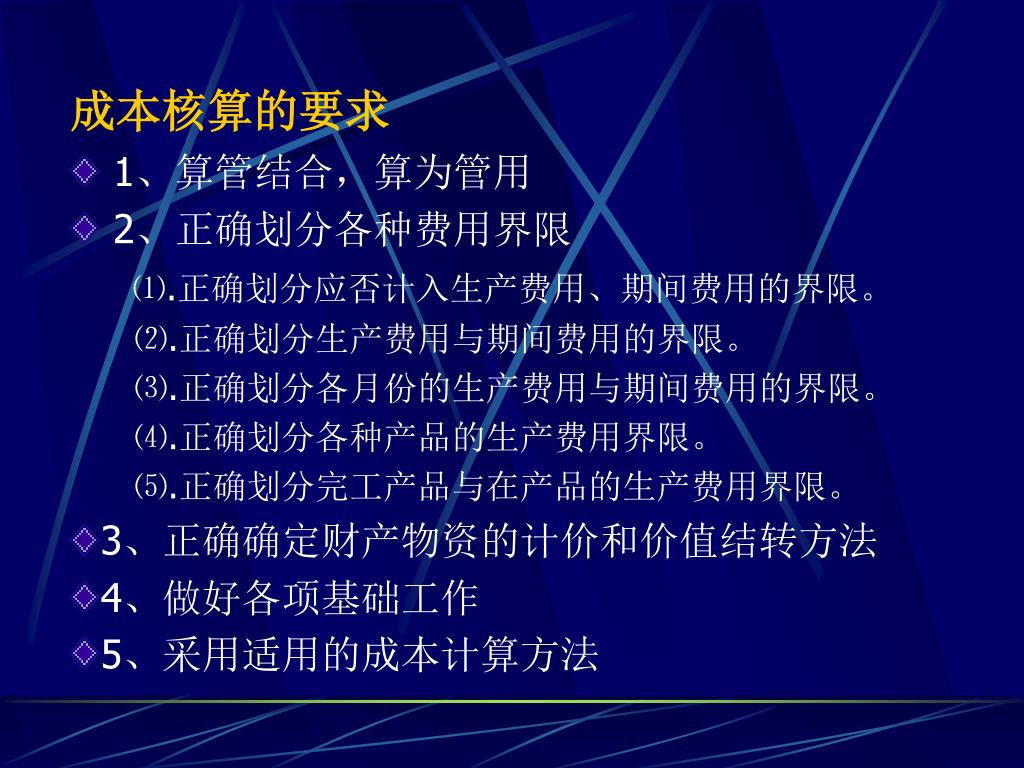 成本核算的要求

1、算管结合，算为管用

2、正确划分各种费用界限

⑴.正确划分应否计入生产费用、期间费用的界限。

⑵.正确划分生产费用与期间费用的界限。

⑶.正确划分各月份的生产费用与期间费用的界限。

⑷.正确划分各种产品的生产费用界限。

⑸.正确划分完工产品与在产品的生产费用界限。

3、正确确定财产物资的计价和价值结转方法

4、做好各项基础工作

5、采用适用的成本计算方法